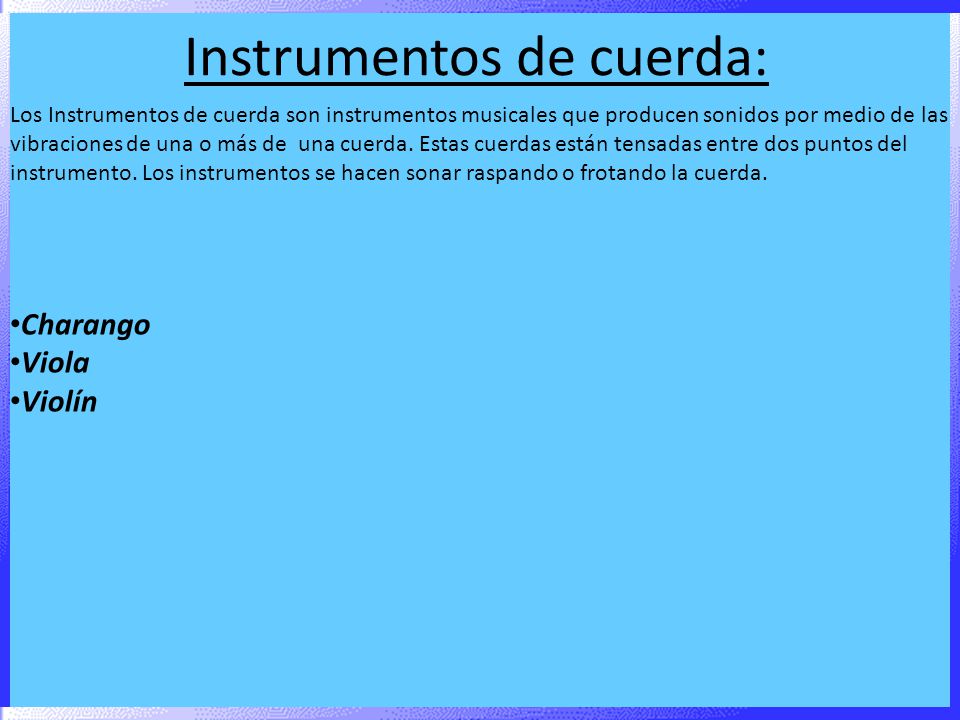 Instrumentos de cuerda:

Los Instrumentos de cuerda son instrumentos musicales que producen sonidos por medio de las vibraciones de una o más de una cuerda. Estas cuerdas están tensadas entre dos puntos del instrumento. Los instrumentos se hacen sonar raspando o frotando la cuerda.

•Charango
•Viola
•Violín